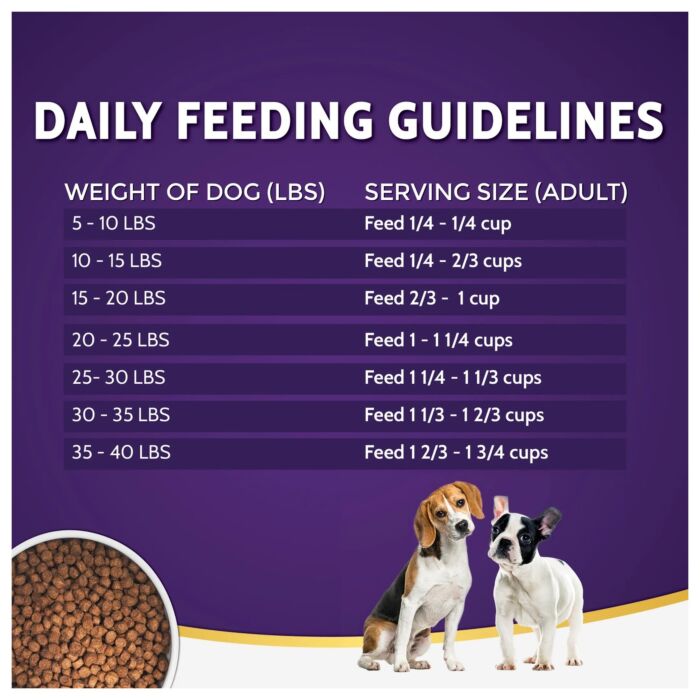 DAILY FEEDING GUIDELINES

| WEIGHT OF DOG (LBS) | SERVING SIZE (ADULT) |
|---|---|
| 5 - 10 LBS | Feed 1/4 - 1/4 cup |
| 10 - 15 LBS | Feed 1/4 - 2/3 cups |
| 15 - 20 LBS | Feed 2/3 - 1 cup |
| 20 - 25 LBS | Feed 1 - 1 1/4 cups |
| 25- 30 LBS | Feed 1 1/4 - 1 1/3 cups |
| 30 - 35 LBS | Feed 1 1/3 - 1 2/3 cups |
| 35 - 40 LBS | Feed 1 2/3 - 1 3/4 cups |